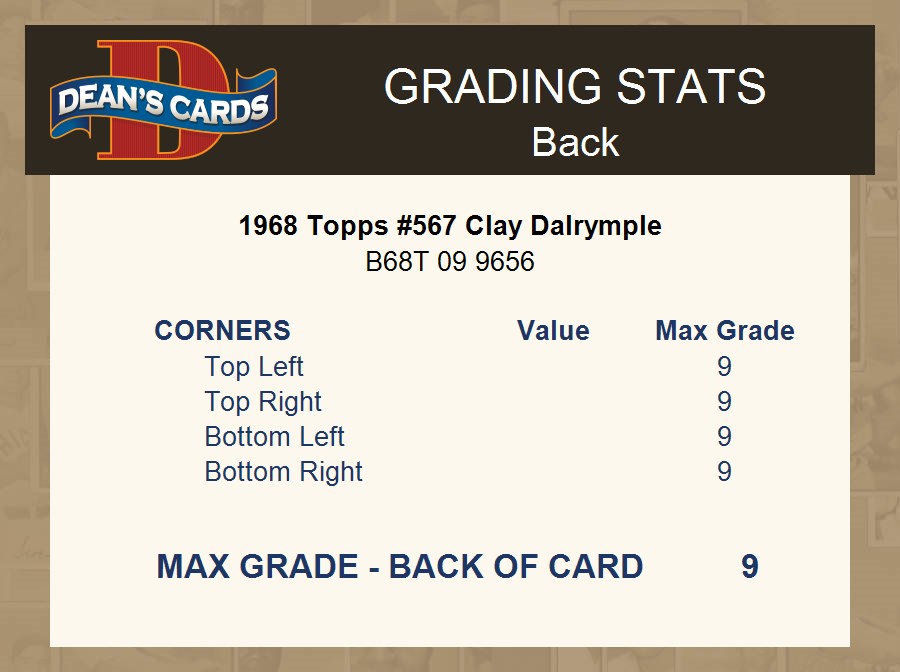 DEAN'S CARDS

GRADING STATS
Back

1968 Topps #567 Clay Dalrymple
B68T 09 9656

| CORNERS | Value | Max Grade |
|---|---|---|
| Top Left | | 9 |
| Top Right | | 9 |
| Bottom Left | | 9 |
| Bottom Right | | 9 |

MAX GRADE - BACK OF CARD 9